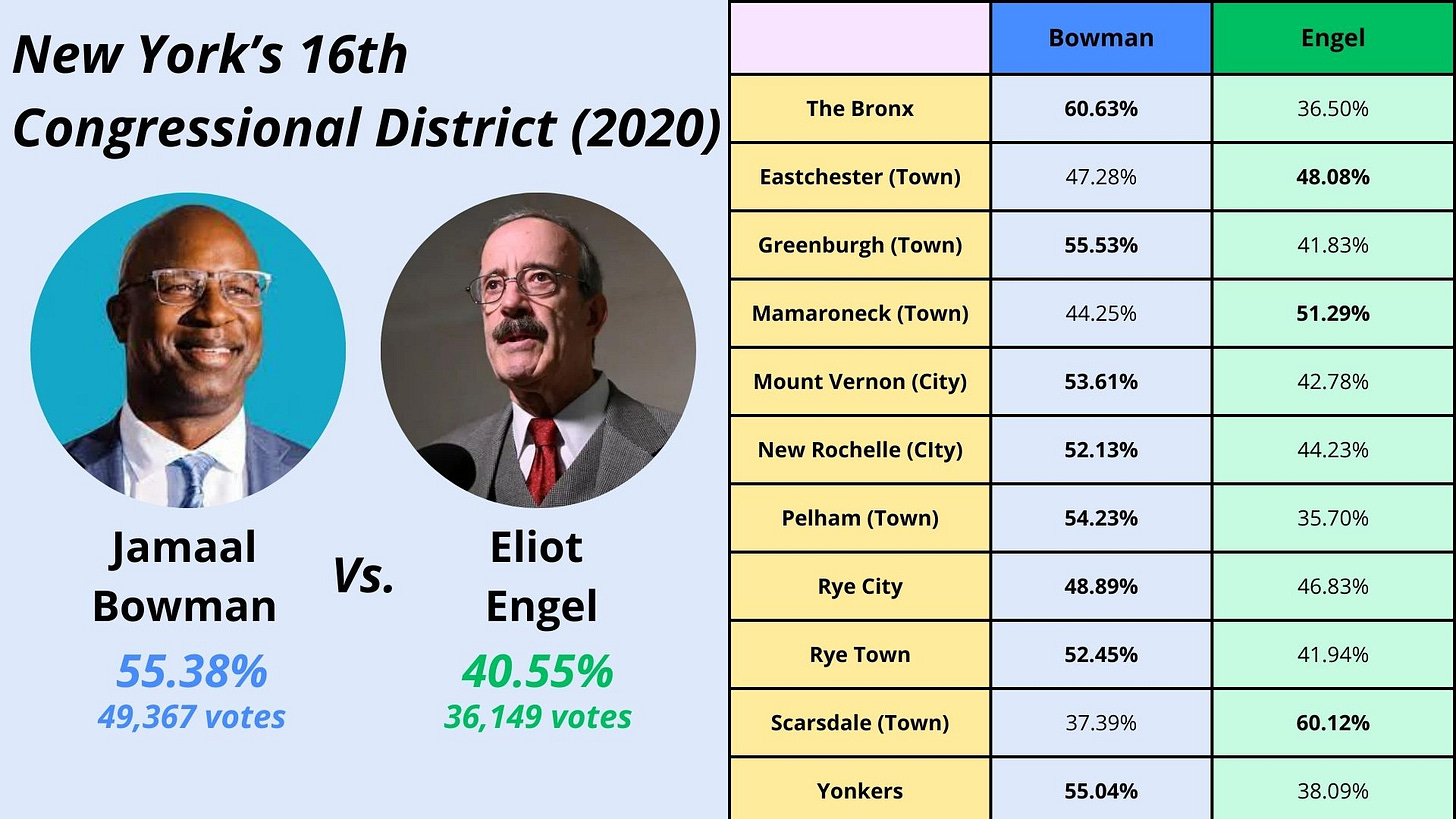 New York's 16th Congressional District (2020)

Jamaal Bowman
55.38%
49,367 votes

Vs.

Eliot Engel
40.55%
36,149 votes

| | Bowman | Engel |
|---|---|---|
| The Bronx | 60.63% | 36.50% |
| Eastchester (Town) | 47.28% | 48.08% |
| Greenburgh (Town) | 55.53% | 41.83% |
| Mamaroneck (Town) | 44.25% | 51.29% |
| Mount Vernon (City) | 53.61% | 42.78% |
| New Rochelle (CIty) | 52.13% | 44.23% |
| Pelham (Town) | 54.23% | 35.70% |
| Rye City | 48.89% | 46.83% |
| Rye Town | 52.45% | 41.94% |
| Scarsdale (Town) | 37.39% | 60.12% |
| Yonkers | 55.04% | 38.09% |